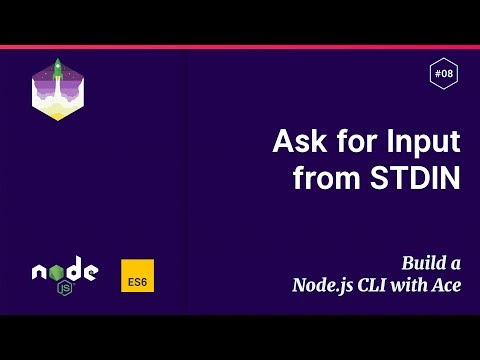 #08

Ask for Input from STDIN

node JS

ES6

Build a Node.js CLI with Ace